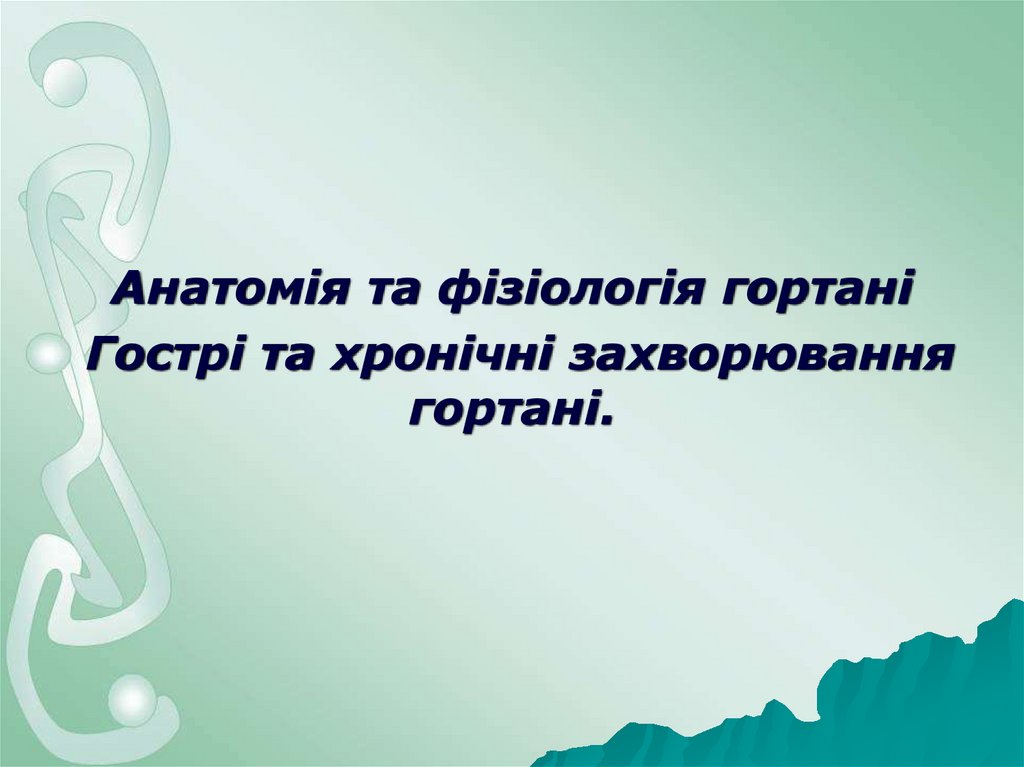 Анатомія та фізіологія гортані

Гострі та хронічні захворювання гортані.